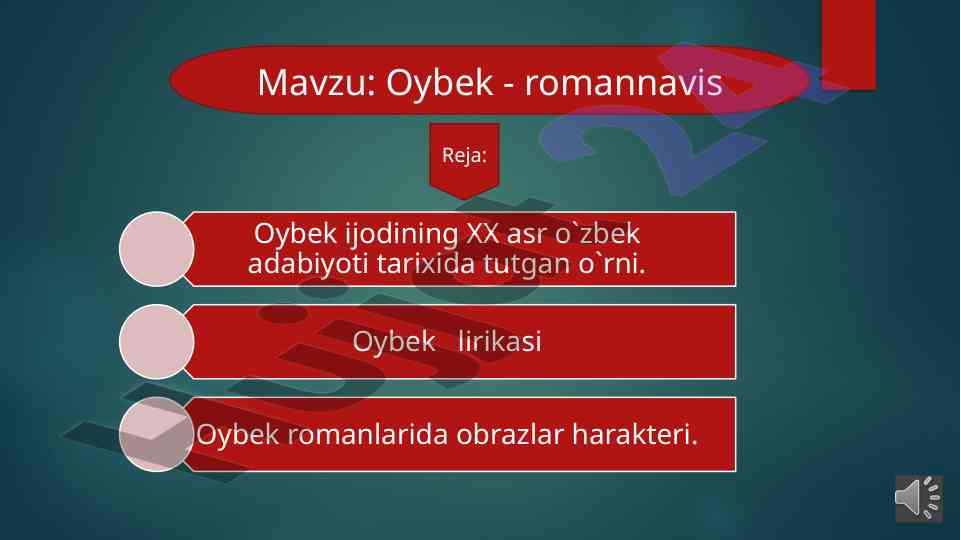 Mavzu: Oybek - romannavis

Reja:

Oybek ijodining XX asr o`zbek adabiyoti tarixida tutgan o`rni.

Oybek lirikasi

Oybek romanlarida obrazlar harakteri.